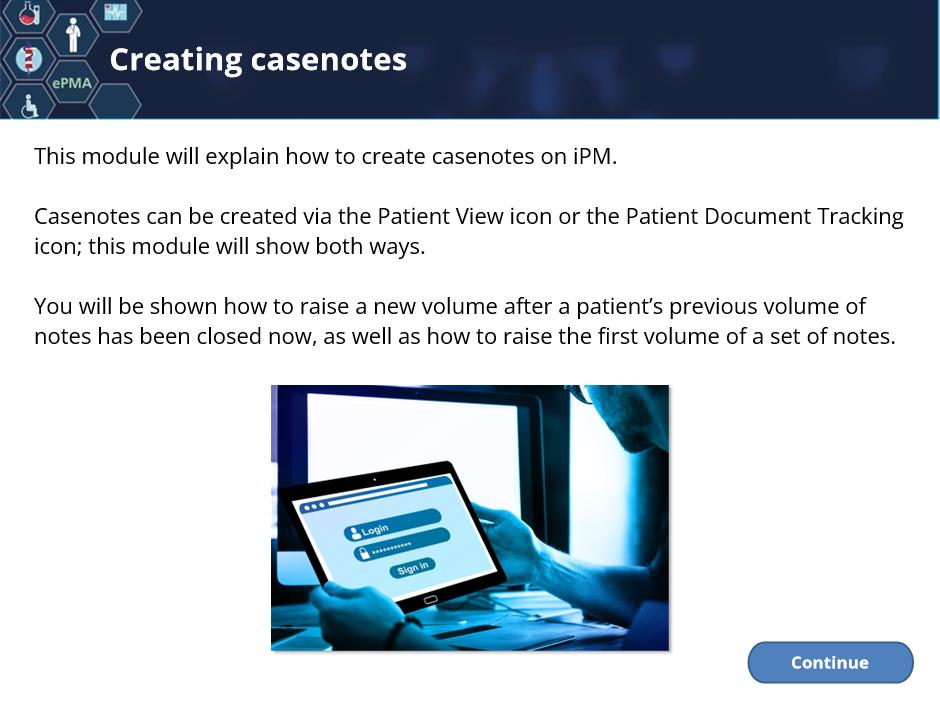 ePMA

Creating casenotes

This module will explain how to create casenotes on iPM.

Casenotes can be created via the Patient View icon or the Patient Document Tracking icon; this module will show both ways.

You will be shown how to raise a new volume after a patient's previous volume of notes has been closed now, as well as how to raise the first volume of a set of notes.

Login
**********
Sign in

Continue